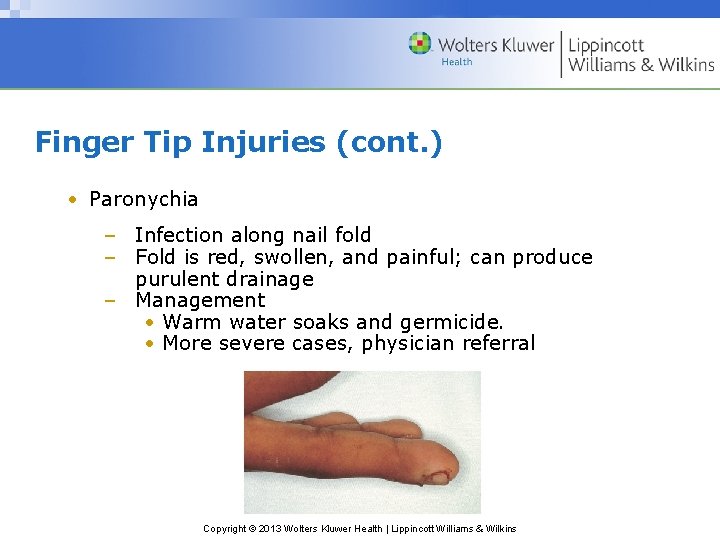 Wolters Kluwer Health | Lippincott Williams & Wilkins

Finger Tip Injuries (cont.)

• Paronychia

– Infection along nail fold
– Fold is red, swollen, and painful; can produce purulent drainage
– Management
• Warm water soaks and germicide.
• More severe cases, physician referral

Copyright © 2013 Wolters Kluwer Health | Lippincott Williams & Wilkins